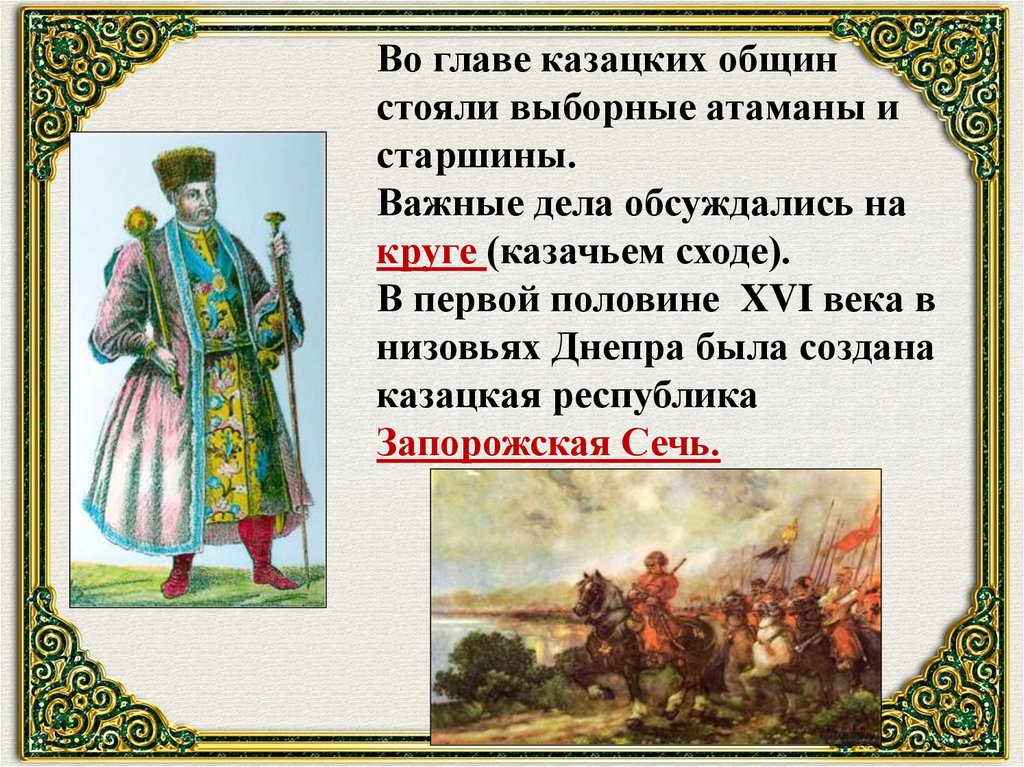 Во главе казацких общин стояли выборные атаманы и старшины.
Важные дела обсуждались на круге (казачьем сходе).
В первой половине XVI века в низовьях Днепра была создана казацкая республика Запорожская Сечь.